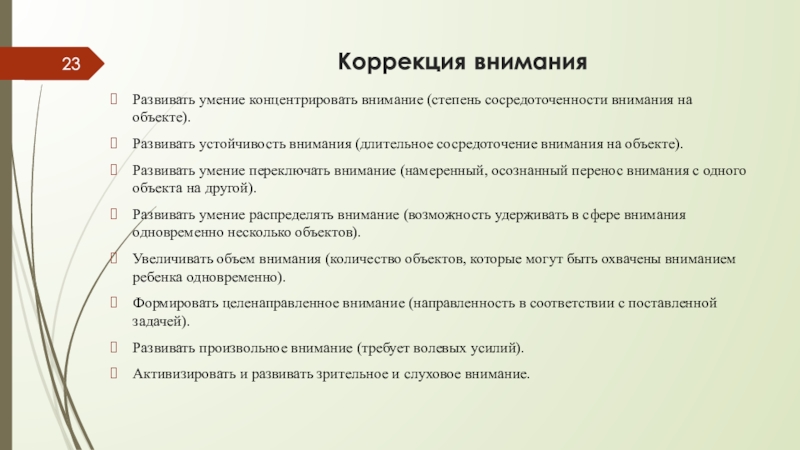 23

Коррекция внимания

Развивать умение концентрировать внимание (степень сосредоточенности внимания на объекте).

Развивать устойчивость внимания (длительное сосредоточение внимания на объекте).

Развивать умение переключать внимание (намеренный, осознанный перенос внимания с одного объекта на другой).

Развивать умение распределять внимание (возможность удерживать в сфере внимания одновременно несколько объектов).

Увеличивать объем внимания (количество объектов, которые могут быть охвачены вниманием ребенка одновременно).

Формировать целенаправленное внимание (направленность в соответствии с поставленной задачей).

Развивать произвольное внимание (требует волевых усилий).

Активизировать и развивать зрительное и слуховое внимание.